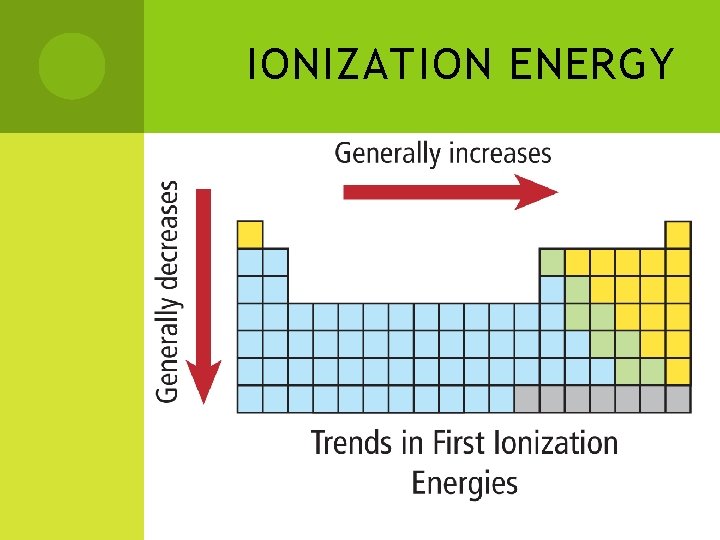 IONIZATION ENERGY

Generally increases

Generally decreases

Trends in First Ionization Energies